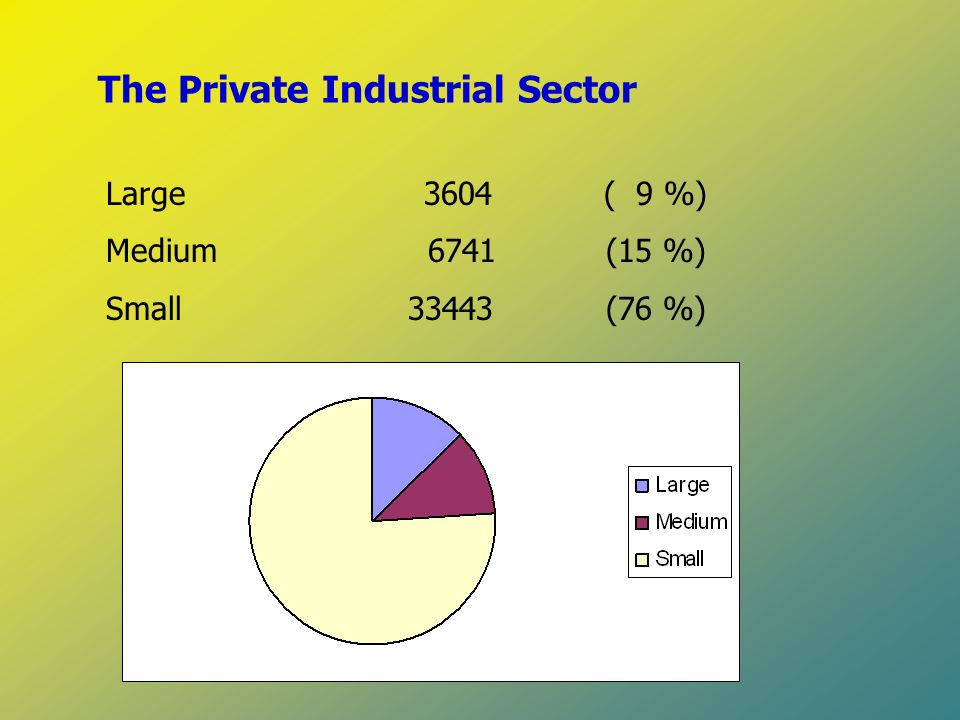 The Private Industrial Sector

| | | |
|---|---|---|
| Large | 3604 | ( 9 %) |
| Medium | 6741 | (15 %) |
| Small | 33443 | (76 %) |

Large
Medium
Small